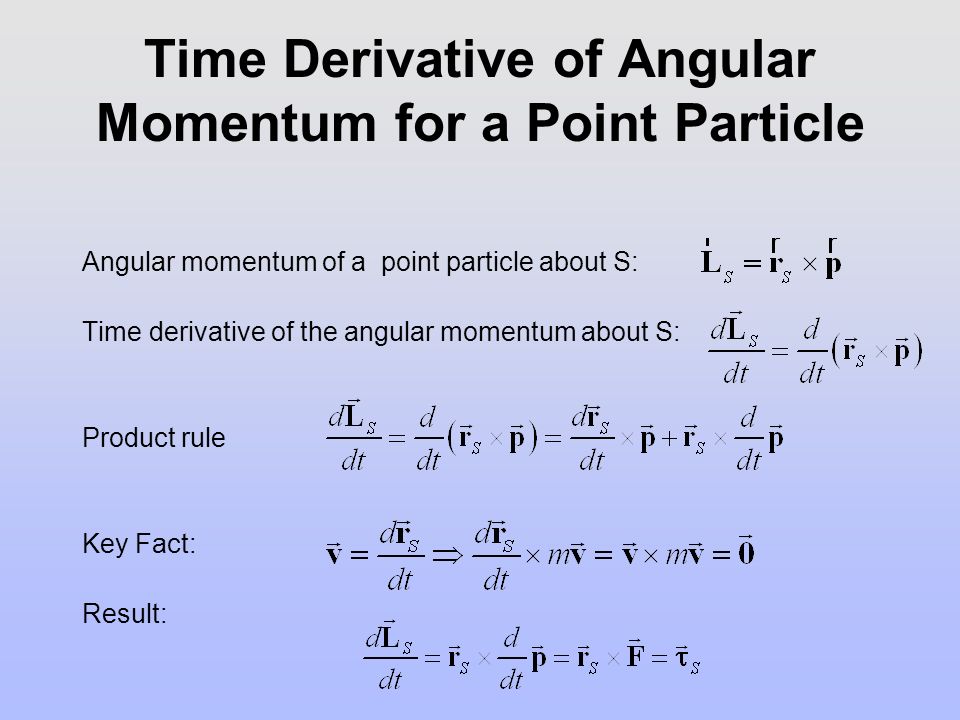 Time Derivative of Angular Momentum for a Point Particle

Angular momentum of a point particle about S: $\vec{\mathbf{L}}_S = \vec{\mathbf{r}}_S \times \vec{\mathbf{p}}$

Time derivative of the angular momentum about S: $\frac{d\vec{\mathbf{L}}_S}{dt} = \frac{d}{dt}(\vec{\mathbf{r}}_S \times \vec{\mathbf{p}})$

Product rule $\frac{d\vec{\mathbf{L}}_S}{dt} = \frac{d}{dt}(\vec{\mathbf{r}}_S \times \vec{\mathbf{p}}) = \frac{d\vec{\mathbf{r}}_S}{dt} \times \vec{\mathbf{p}} + \vec{\mathbf{r}}_S \times \frac{d}{dt}\vec{\mathbf{p}}$

Key Fact: $\vec{\mathbf{v}} = \frac{d\vec{\mathbf{r}}_S}{dt} \Rightarrow \frac{d\vec{\mathbf{r}}_S}{dt} \times m\vec{\mathbf{v}} = \vec{\mathbf{v}} \times m\vec{\mathbf{v}} = \vec{\mathbf{0}}$

Result:
$\frac{d\vec{\mathbf{L}}_S}{dt} = \vec{\mathbf{r}}_S \times \frac{d}{dt}\vec{\mathbf{p}} = \vec{\mathbf{r}}_S \times \vec{\mathbf{F}} = \vec{\boldsymbol{\tau}}_S$